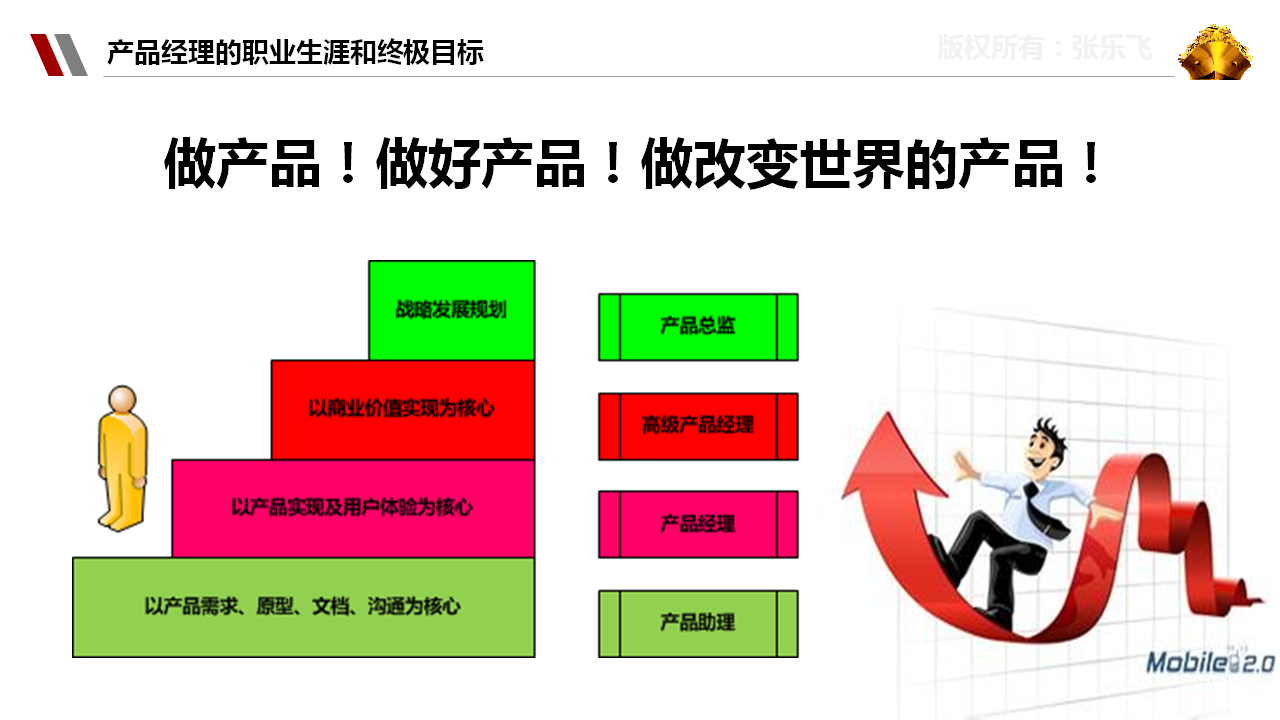 产品经理的职业生涯和终极目标

版权所有：张乐飞

做产品！做好产品！做改变世界的产品！

战略发展规划

以商业价值实现为核心

以产品实现及用户体验为核心

以产品需求、原型、文档、沟通为核心

产品总监

高级产品经理

产品经理

产品助理

Mobile 2.0